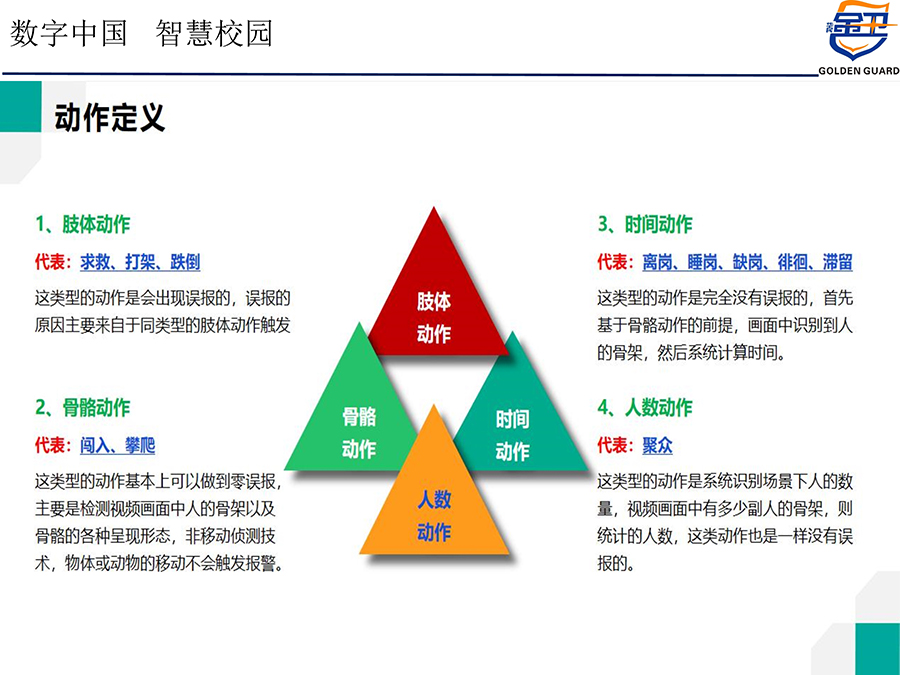 数字中国　智慧校园

金卫
GOLDEN GUARD

动作定义

1、肢体动作

代表：求救、打架、跌倒

这类型的动作是会出现误报的，误报的原因主要来自于同类型的肢体动作触发

2、骨骼动作

代表：闯入、攀爬

这类型的动作基本上可以做到零误报，主要是检测视频画面中人的骨架以及骨骼的各种呈现形态，非移动侦测技术，物体或动物的移动不会触发报警。

肢体动作

骨骼动作

时间动作

人数动作

3、时间动作

代表：离岗、睡岗、缺岗、徘徊、滞留

这类型的动作是完全没有误报的，首先基于骨骼动作的前提，画面中识别到人的骨架，然后系统计算时间。

4、人数动作

代表：聚众

这类型的动作是系统识别场景下人的数量，视频画面中有多少副人的骨架，则统计的人数，这类动作也是一样没有误报的。